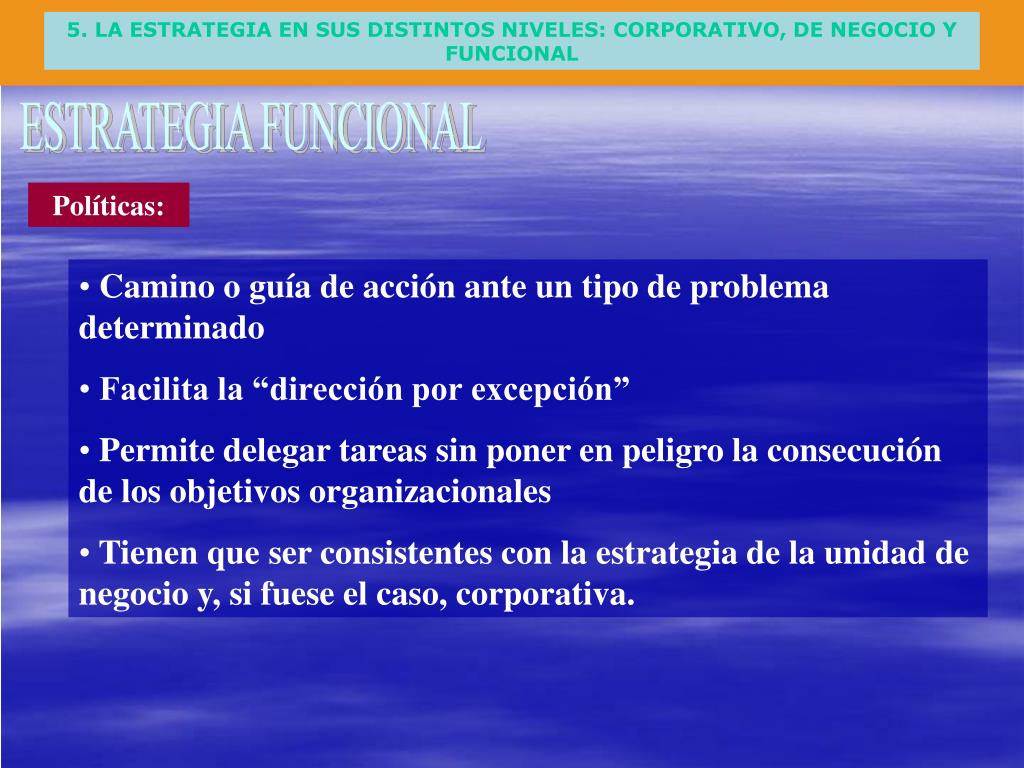 5. LA ESTRATEGIA EN SUS DISTINTOS NIVELES: CORPORATIVO, DE NEGOCIO Y FUNCIONAL

ESTRATEGIA FUNCIONAL

Políticas:

• Camino o guía de acción ante un tipo de problema determinado

• Facilita la “dirección por excepción”

• Permite delegar tareas sin poner en peligro la consecución de los objetivos organizacionales

• Tienen que ser consistentes con la estrategia de la unidad de negocio y, si fuese el caso, corporativa.